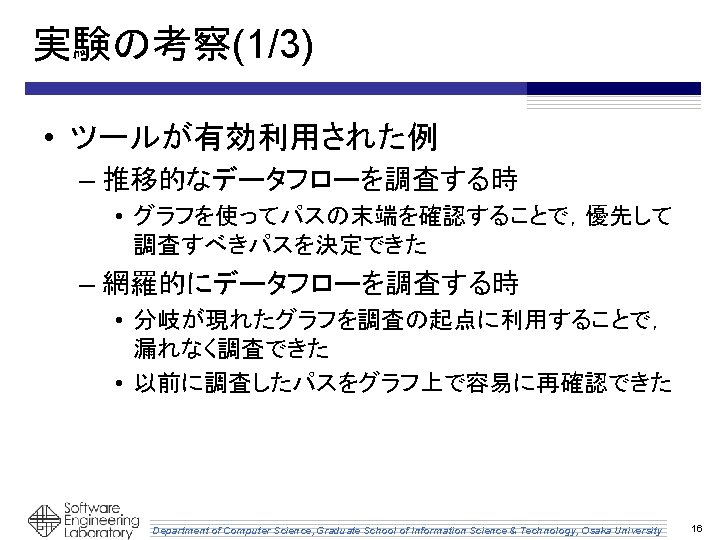 実験の考察(1/3)

• ツールが有効利用された例
– 推移的なデータフローを調査する時
• グラフを使ってパスの末端を確認することで，優先して調査すべきパスを決定できた
– 網羅的にデータフローを調査する時
• 分岐が現れたグラフを調査の起点に利用することで，漏れなく調査できた
• 以前に調査したパスをグラフ上で容易に再確認できた

Software Engineering Laboratory
Department of Computer Science, Graduate School of Information Science & Technology, Osaka University
16